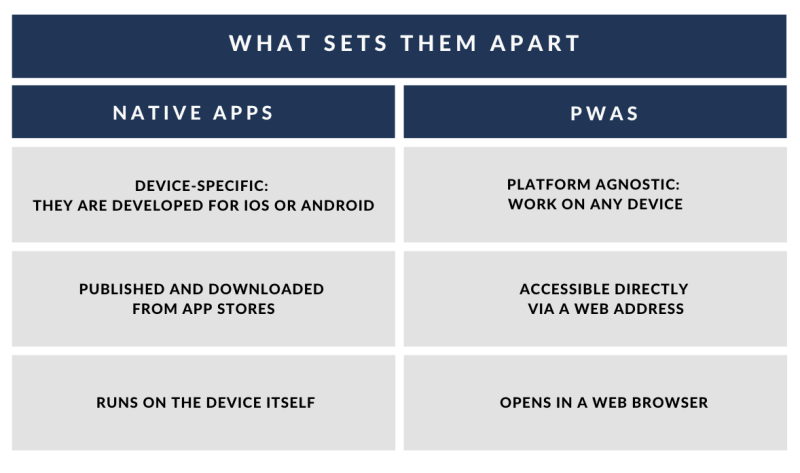 WHAT SETS THEM APART

| NATIVE APPS | PWAS |
|---|---|
| DEVICE-SPECIFIC: THEY ARE DEVELOPED FOR IOS OR ANDROID | PLATFORM AGNOSTIC: WORK ON ANY DEVICE |
| PUBLISHED AND DOWNLOADED FROM APP STORES | ACCESSIBLE DIRECTLY VIA A WEB ADDRESS |
| RUNS ON THE DEVICE ITSELF | OPENS IN A WEB BROWSER |